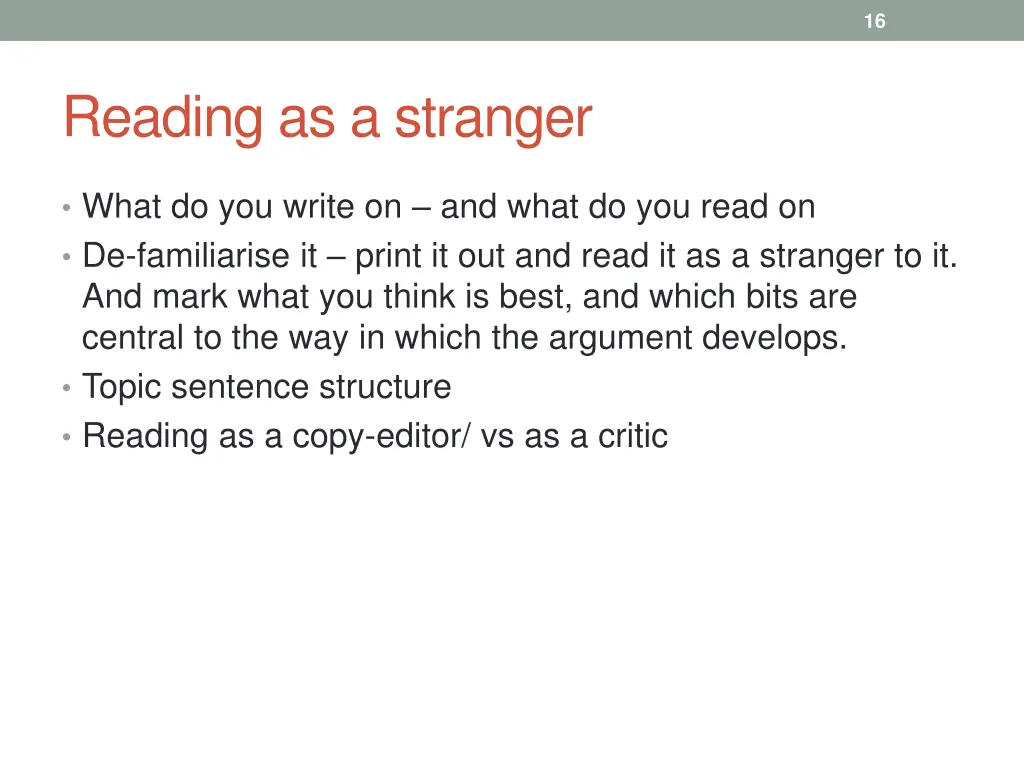 16

Reading as a stranger

• What do you write on – and what do you read on
• De-familiarise it – print it out and read it as a stranger to it. And mark what you think is best, and which bits are central to the way in which the argument develops.
• Topic sentence structure
• Reading as a copy-editor/ vs as a critic